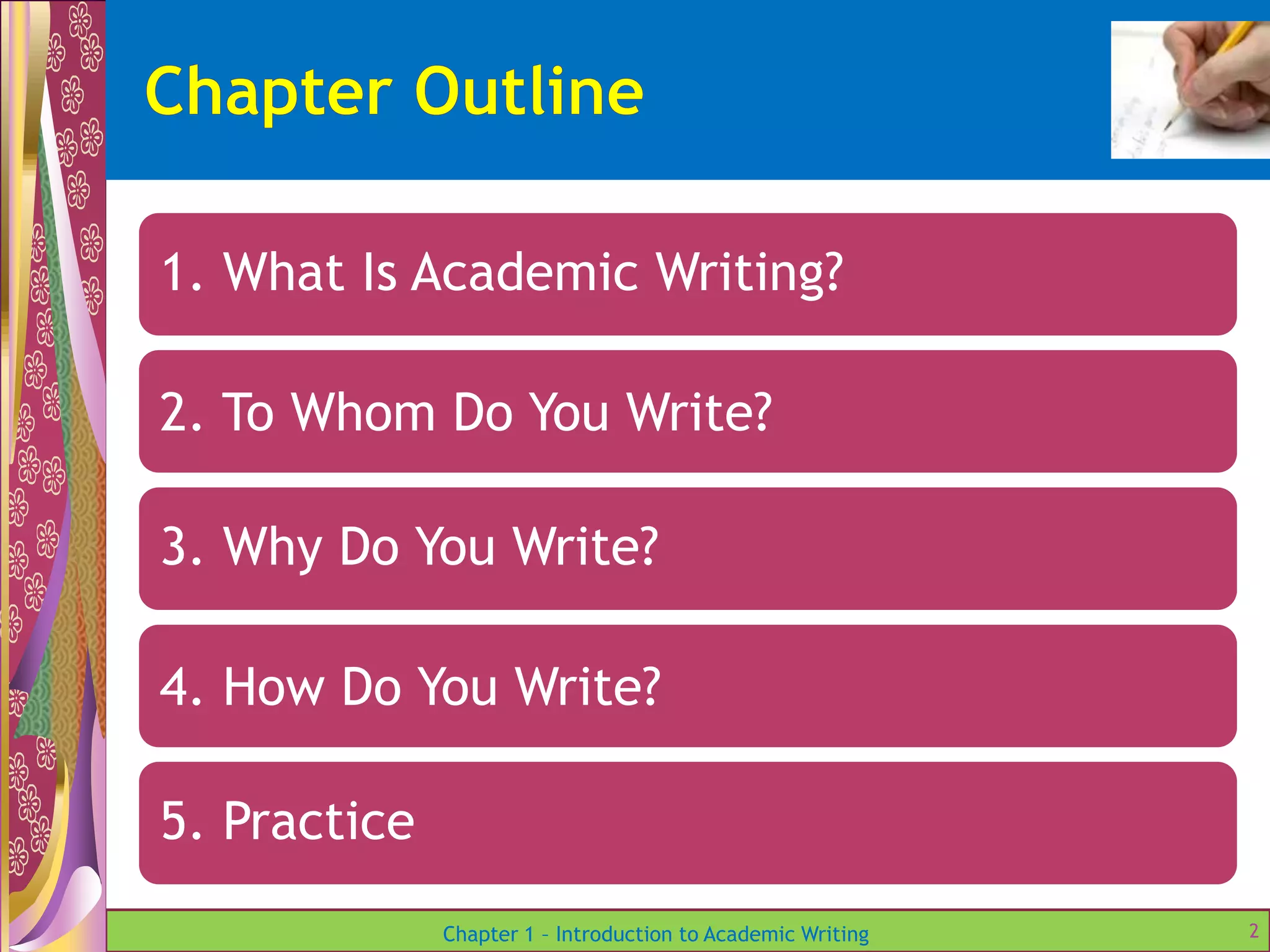 Chapter Outline

1. What Is Academic Writing?

2. To Whom Do You Write?

3. Why Do You Write?

4. How Do You Write?

5. Practice

Chapter 1 – Introduction to Academic Writing

2